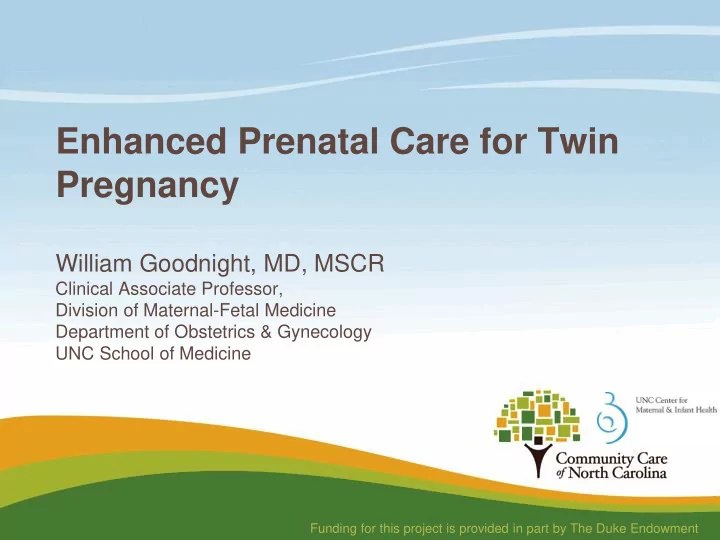 Enhanced Prenatal Care for Twin Pregnancy

William Goodnight, MD, MSCR
Clinical Associate Professor,
Division of Maternal-Fetal Medicine
Department of Obstetrics & Gynecology
UNC School of Medicine

UNC Center for Maternal & Infant Health

Community Care of North Carolina

Funding for this project is provided in part by The Duke Endowment